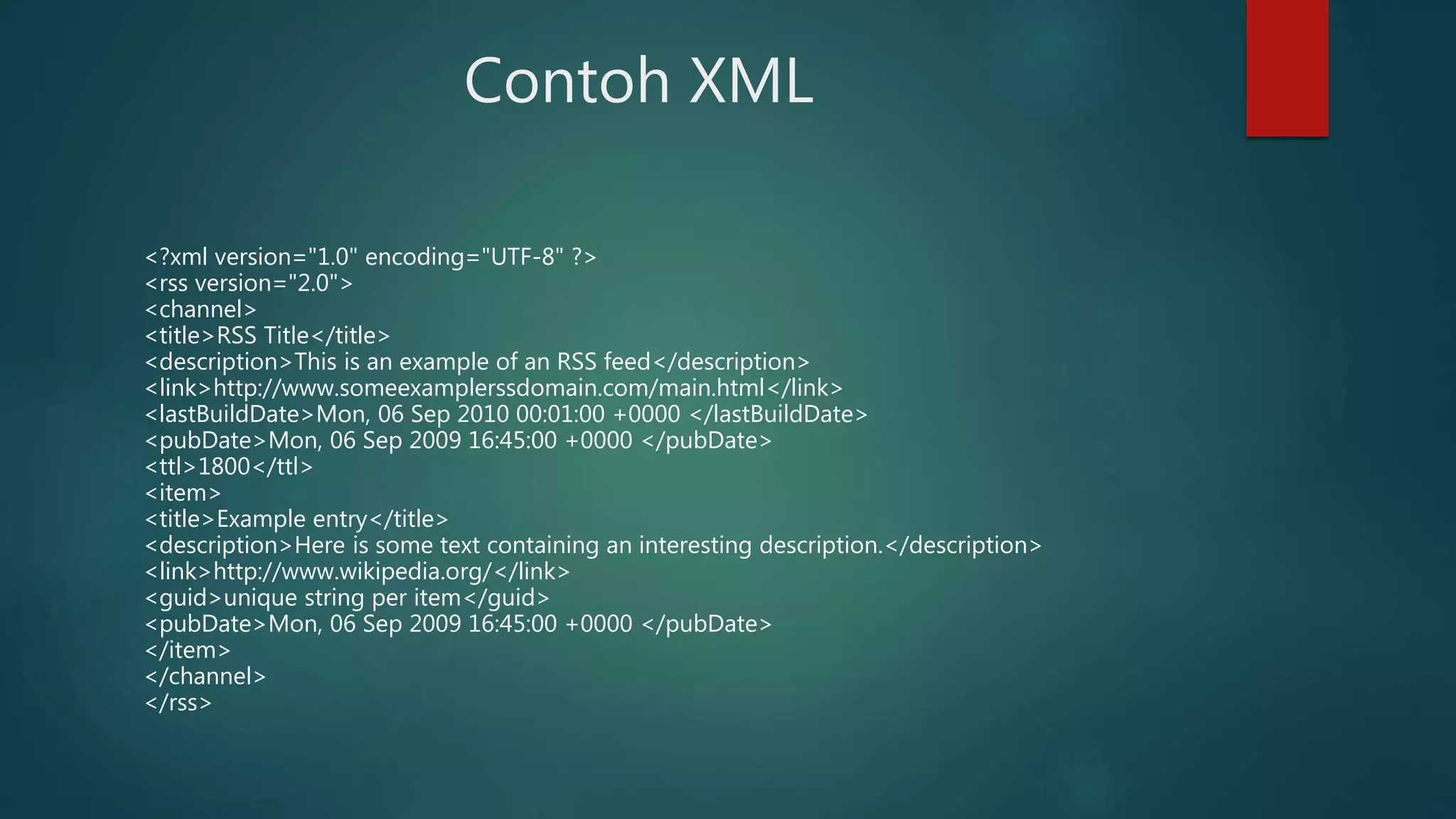 Contoh XML

<?xml version="1.0" encoding="UTF-8" ?>
<rss version="2.0">
<channel>
<title>RSS Title</title>
<description>This is an example of an RSS feed</description>
<link>http://www.someexamplerssdomain.com/main.html</link>
<lastBuildDate>Mon, 06 Sep 2010 00:01:00 +0000 </lastBuildDate>
<pubDate>Mon, 06 Sep 2009 16:45:00 +0000 </pubDate>
<ttl>1800</ttl>
<item>
<title>Example entry</title>
<description>Here is some text containing an interesting description.</description>
<link>http://www.wikipedia.org/</link>
<guid>unique string per item</guid>
<pubDate>Mon, 06 Sep 2009 16:45:00 +0000 </pubDate>
</item>
</channel>
</rss>